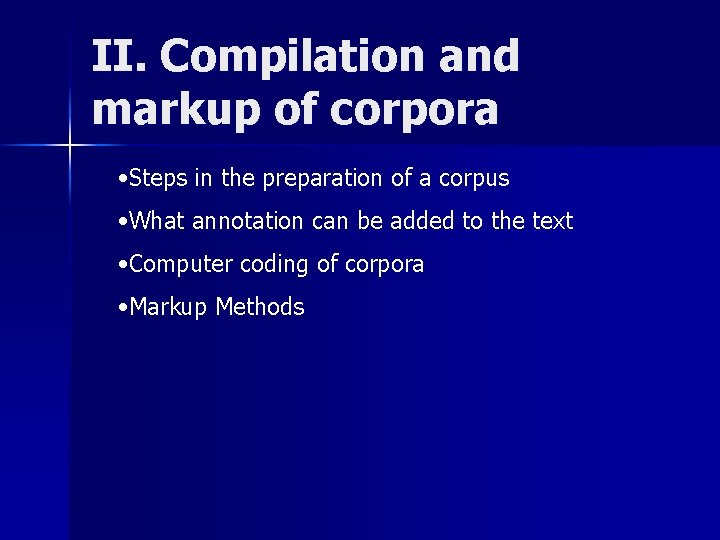 II. Compilation and markup of corpora

•Steps in the preparation of a corpus

•What annotation can be added to the text

•Computer coding of corpora

•Markup Methods